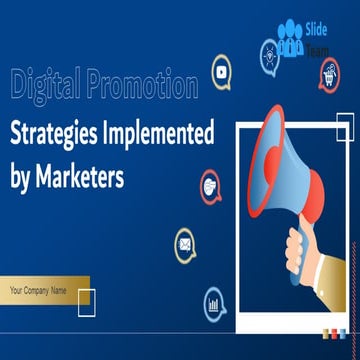 Slide Team

Digital Promotion

Strategies Implemented by Marketers

Your Company Name